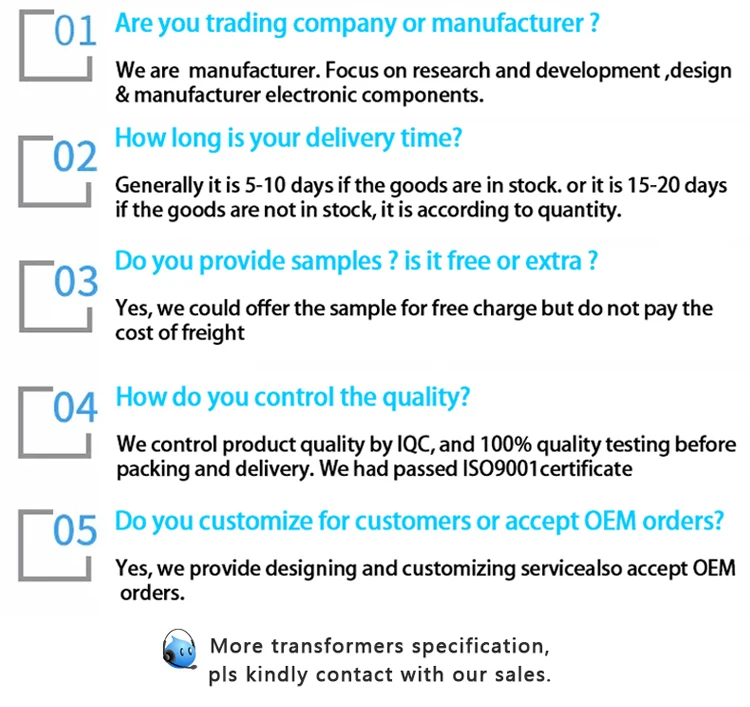 01 Are you trading company or manufacturer ?

We are manufacturer. Focus on research and development ,design & manufacturer electronic components.

02 How long is your delivery time?

Generally it is 5-10 days if the goods are in stock. or it is 15-20 days if the goods are not in stock, it is according to quantity.

03 Do you provide samples ? is it free or extra ?

Yes, we could offer the sample for free charge but do not pay the cost of freight

04 How do you control the quality?

We control product quality by IQC, and 100% quality testing before packing and delivery. We had passed ISO9001certificate

05 Do you customize for customers or accept OEM orders?

Yes, we provide designing and customizing servicealso accept OEM orders.

More transformers specification, pls kindly contact with our sales.